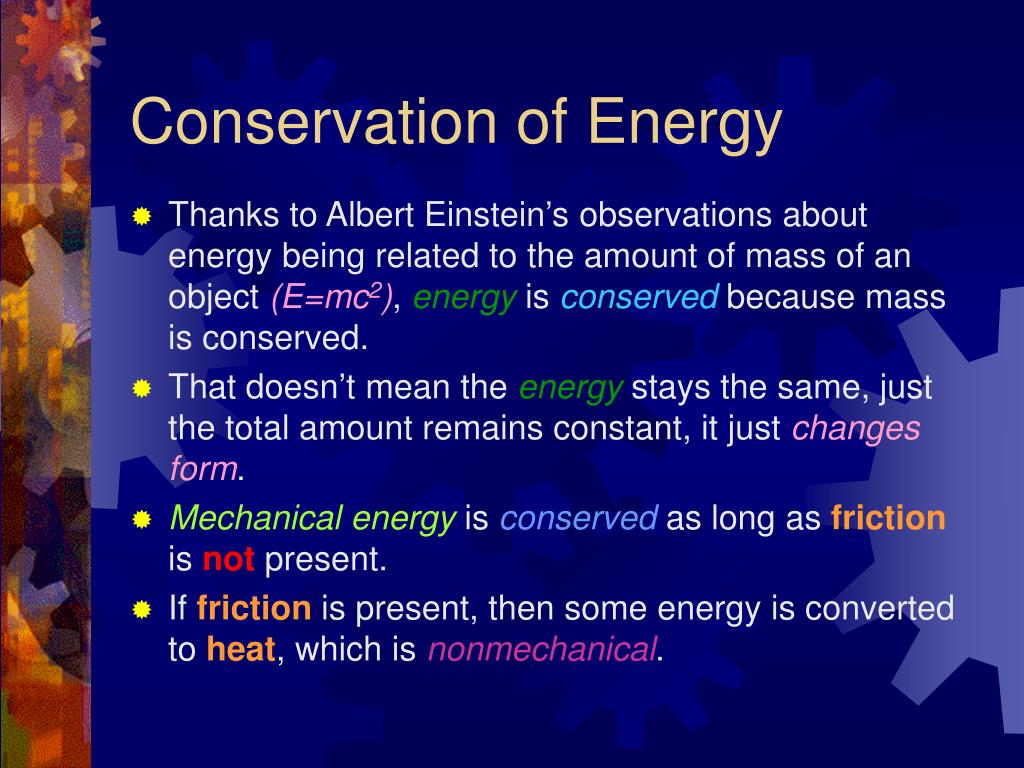 Conservation of Energy

Thanks to Albert Einstein's observations about energy being related to the amount of mass of an object $(E=mc^2)$, energy is conserved because mass is conserved.

That doesn't mean the energy stays the same, just the total amount remains constant, it just changes form.

Mechanical energy is conserved as long as friction is not present.

If friction is present, then some energy is converted to heat, which is nonmechanical.